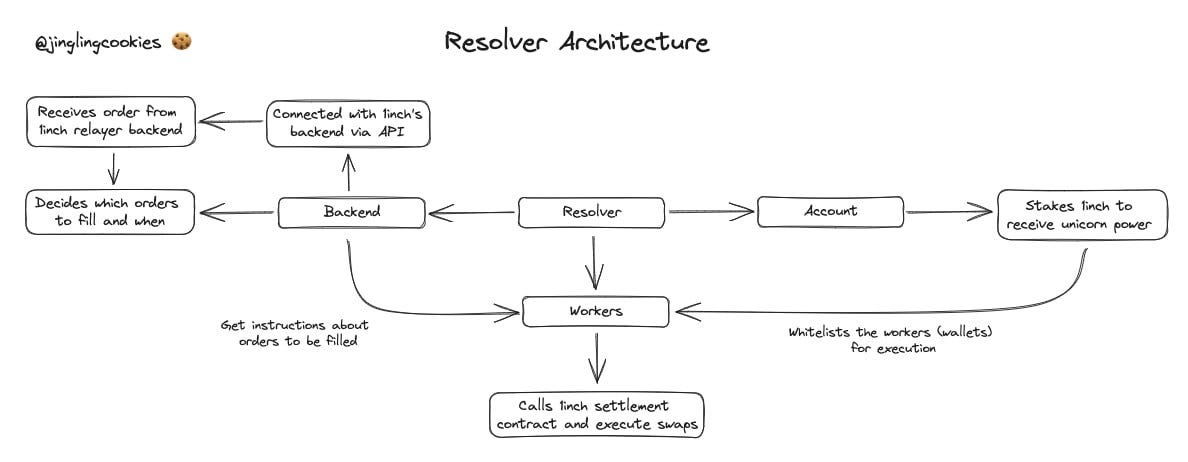 @jinglingcookies 🍪

Resolver Architecture

Receives order from 1inch relayer backend

Connected with 1inch's backend via API

Decides which orders to fill and when

Backend

Resolver

Account

Stakes 1inch to receive unicorn power

Workers

Get instructions about orders to be filled

Whitelists the workers (wallets) for execution

Calls 1inch settlement contract and execute swaps